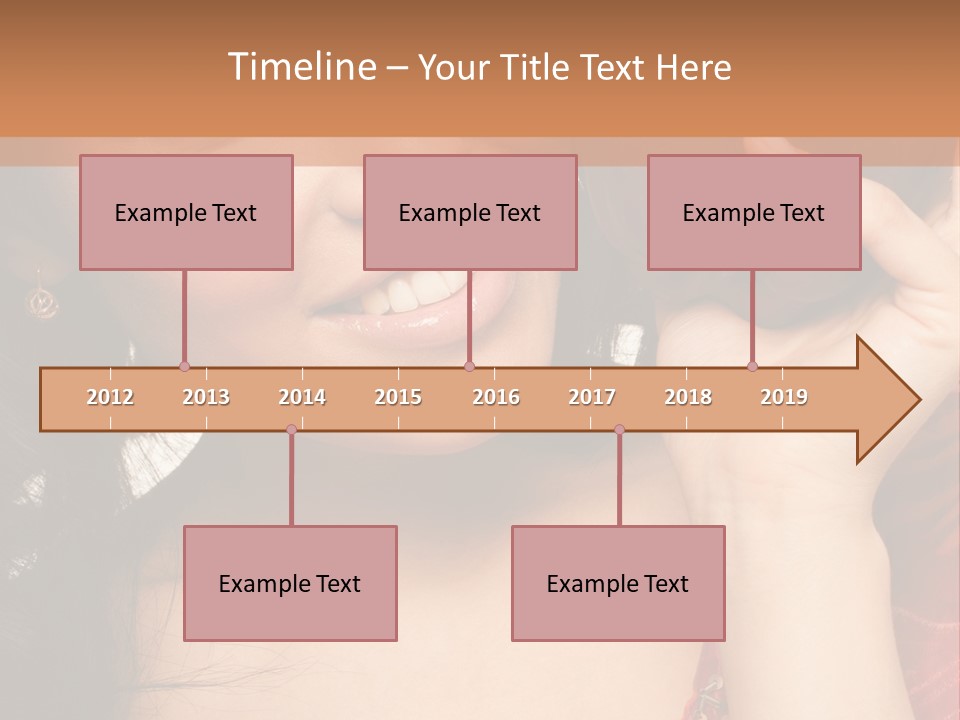 Timeline – Your Title Text Here

Example Text

Example Text

Example Text

2012 2013 2014 2015 2016 2017 2018 2019

Example Text

Example Text